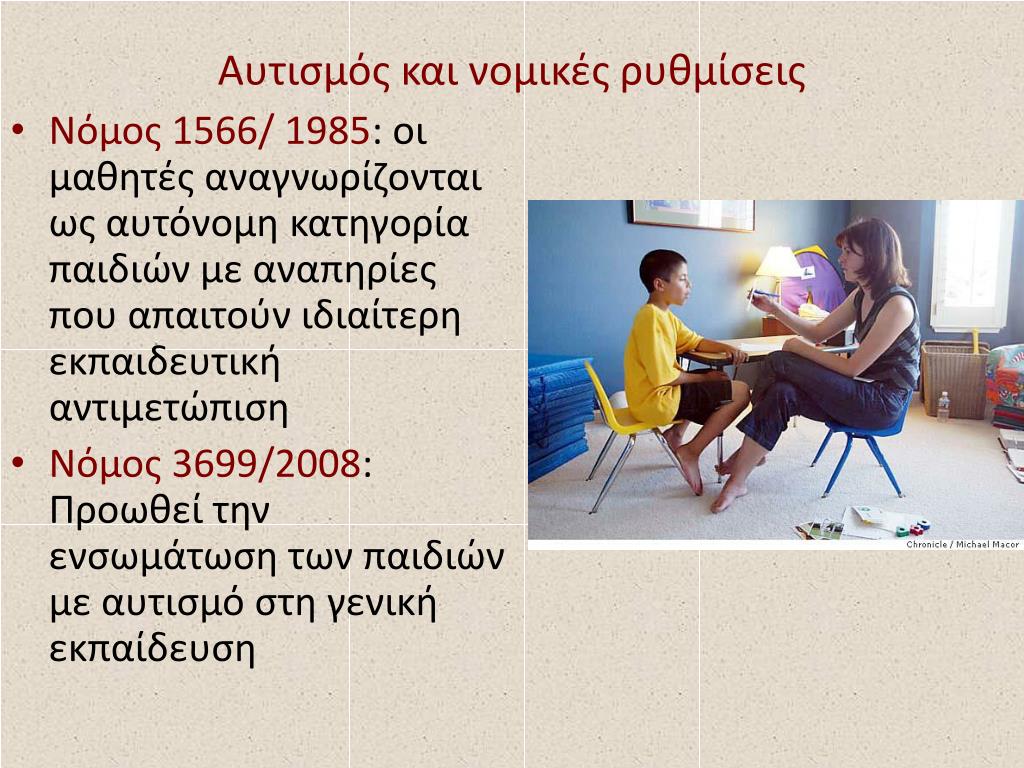 Αυτισμός και νομικές ρυθμίσεις

• Νόμος 1566/ 1985: οι μαθητές αναγνωρίζονται ως αυτόνομη κατηγορία παιδιών με αναπηρίες που απαιτούν ιδιαίτερη εκπαιδευτική αντιμετώπιση

• Νόμος 3699/2008: Προωθεί την ενσωμάτωση των παιδιών με αυτισμό στη γενική εκπαίδευση

Chronicle / Michael Macor